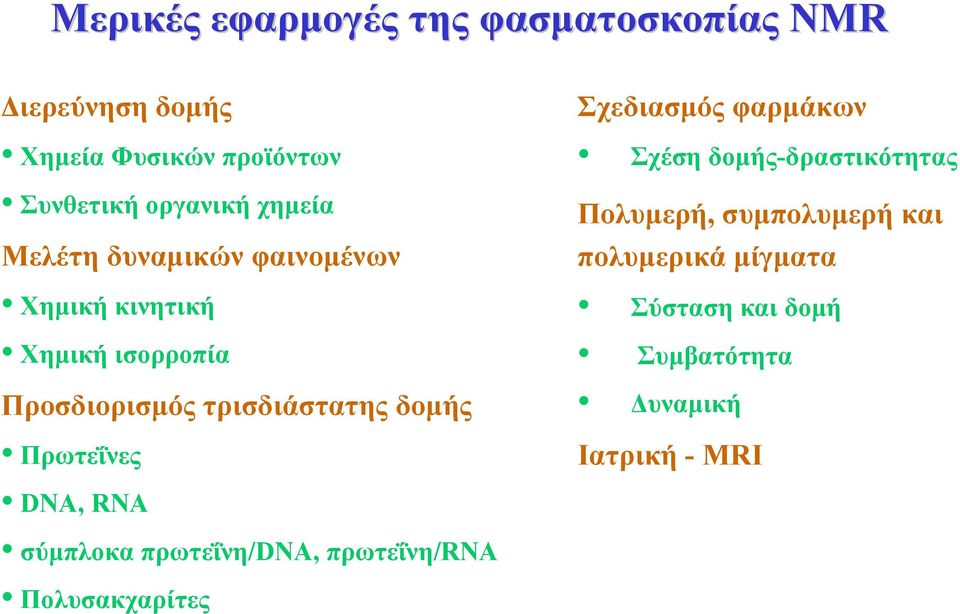 Μερικές εφαρμογές της φασματοσκοπίας NMR

Διερεύνηση δομής
• Χημεία Φυσικών προϊόντων
• Συνθετική οργανική χημεία

Μελέτη δυναμικών φαινομένων
• Χημική κινητική
• Χημική ισορροπία

Προσδιορισμός τρισδιάστατης δομής
• Πρωτεΐνες
• DNA, RNA
• σύμπλοκα πρωτεΐνη/DNA, πρωτεΐνη/RNA
• Πολυσακχαρίτες

Σχεδιασμός φαρμάκων
• Σχέση δομής-δραστικότητας

Πολυμερή, συμπολυμερή και πολυμερικά μίγματα
• Σύσταση και δομή
• Συμβατότητα
• Δυναμική

Ιατρική - MRI